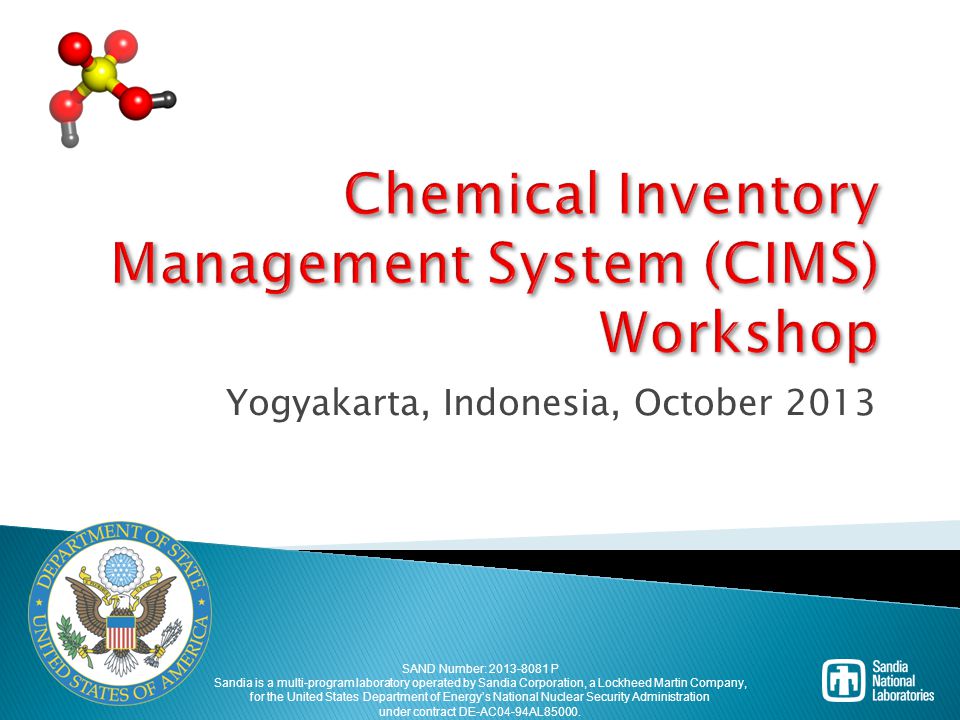 Chemical Inventory Management System (CIMS) Workshop

Yogyakarta, Indonesia, October 2013

DEPARTMENT OF STATE
UNITED STATES OF AMERICA

SAND Number: 2013-8081 P
Sandia is a multi-program laboratory operated by Sandia Corporation, a Lockheed Martin Company, for the United States Department of Energy's National Nuclear Security Administration under contract DE-AC04-94AL85000.

Sandia National Laboratories